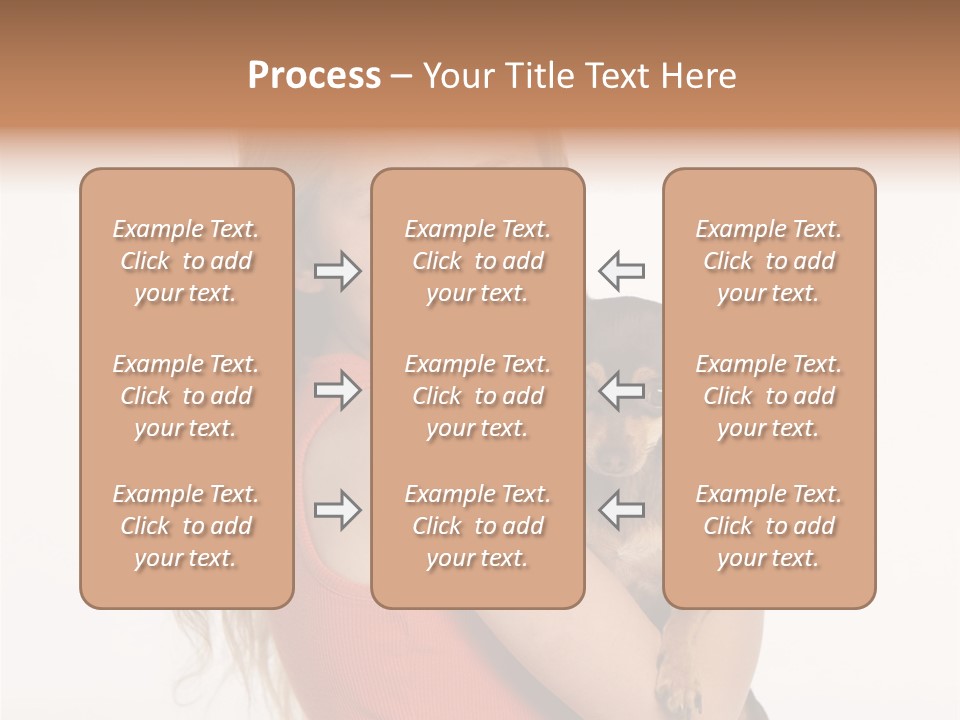 Process – Your Title Text Here

Example Text. Click to add your text.

Example Text. Click to add your text.

Example Text. Click to add your text.

Example Text. Click to add your text.

Example Text. Click to add your text.

Example Text. Click to add your text.

Example Text. Click to add your text.

Example Text. Click to add your text.

Example Text. Click to add your text.